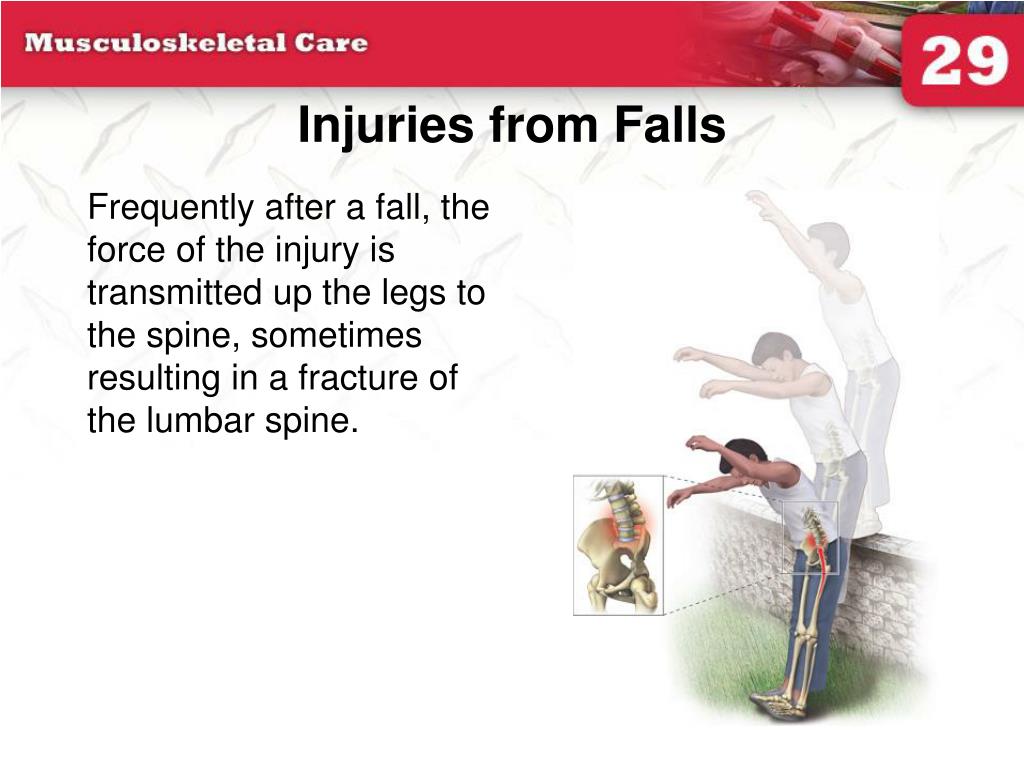 Musculoskeletal Care

29

Injuries from Falls

Frequently after a fall, the force of the injury is transmitted up the legs to the spine, sometimes resulting in a fracture of the lumbar spine.